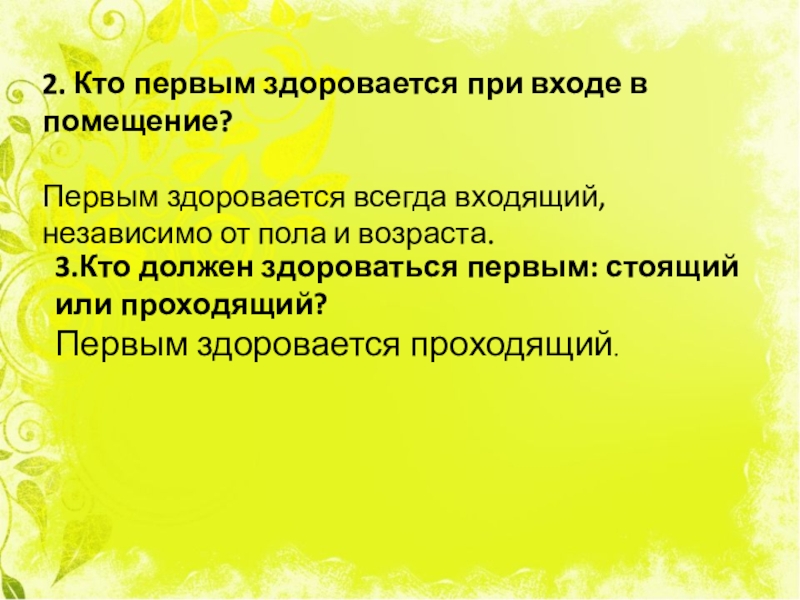 2. Кто первым здоровается при входе в помещение?

Первым здоровается всегда входящий, независимо от пола и возраста.

3.Кто должен здороваться первым: стоящий или проходящий?

Первым здоровается проходящий.